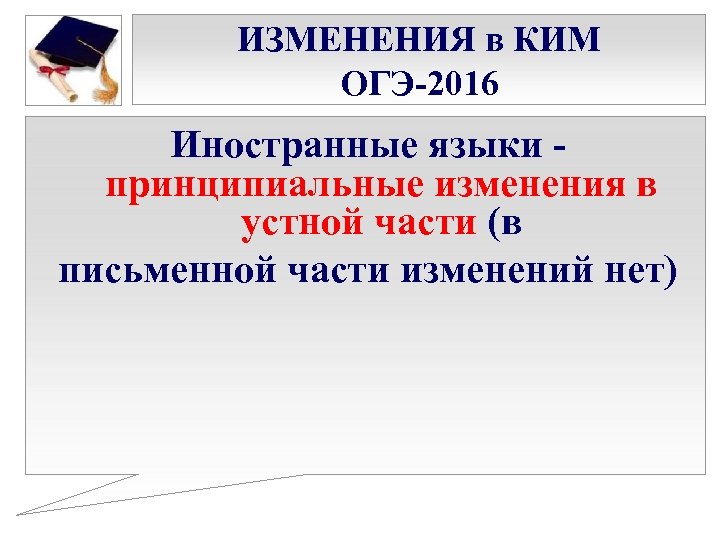 ИЗМЕНЕНИЯ в КИМ ОГЭ-2016

Иностранные языки - принципиальные изменения в устной части (в письменной части изменений нет)